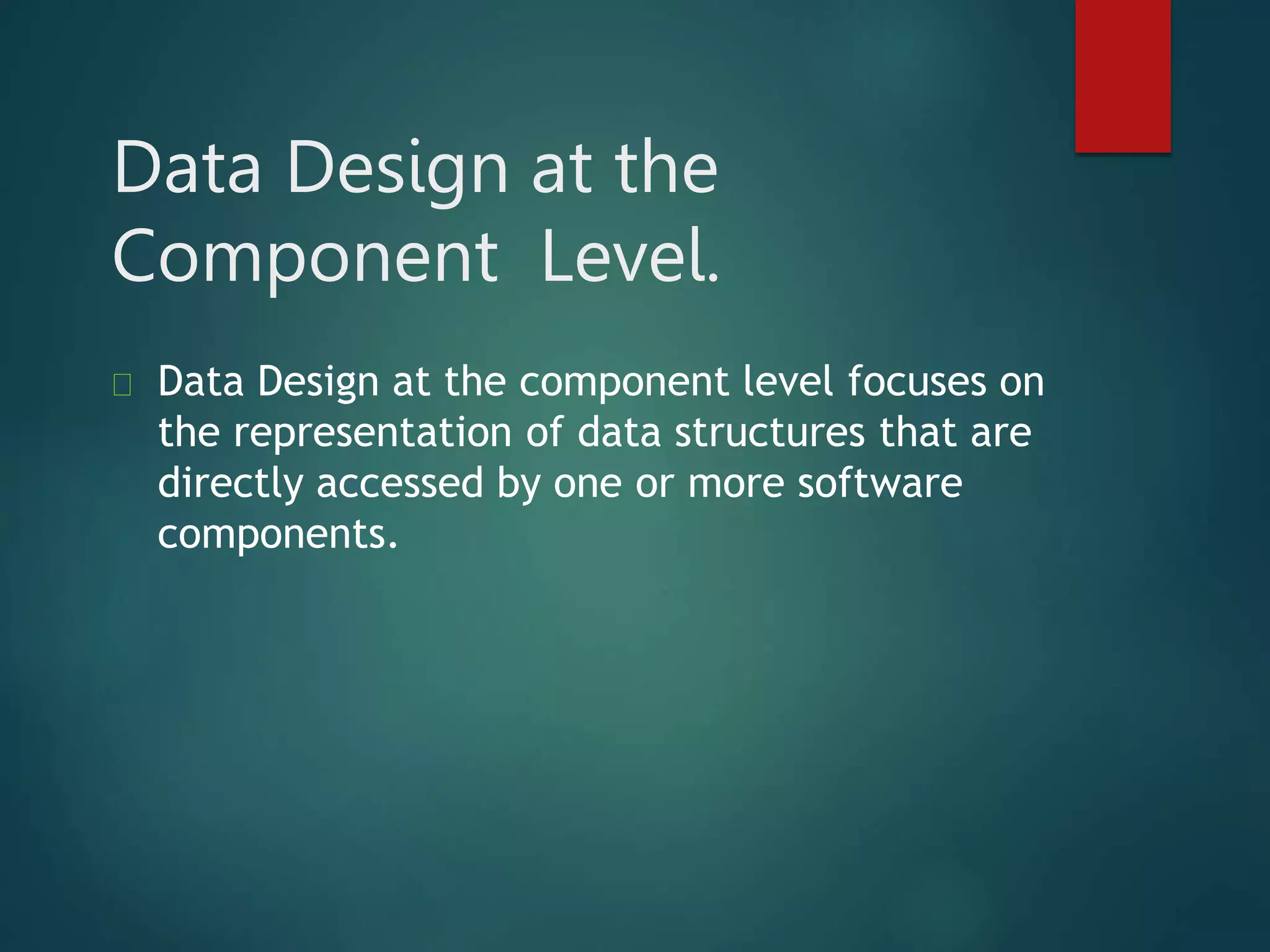 Data Design at the Component  Level.

Data Design at the component level focuses on the representation of data structures that are directly accessed by one or more software components.